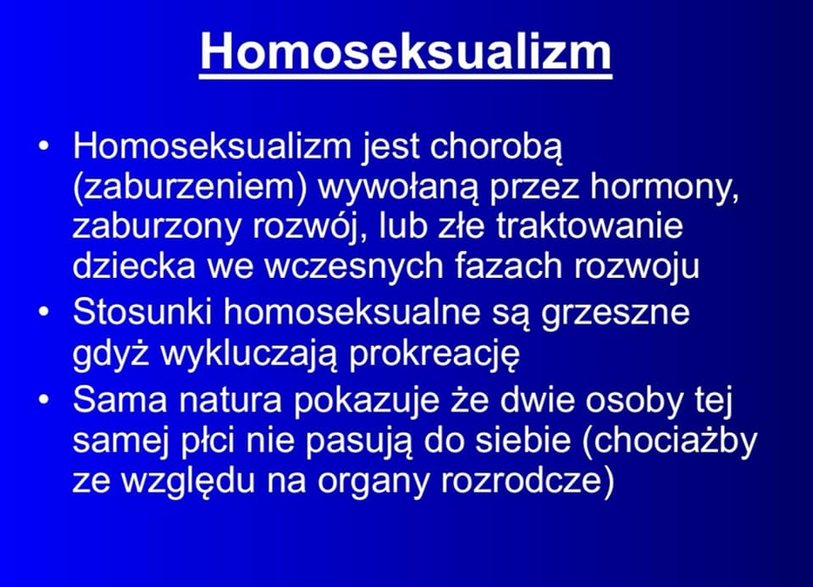 Homoseksualizm

• Homoseksualizm jest chorobą (zaburzeniem) wywołaną przez hormony, zaburzony rozwój, lub złe traktowanie dziecka we wczesnych fazach rozwoju
• Stosunki homoseksualne są grzeszne gdyż wykluczają prokreację
• Sama natura pokazuje że dwie osoby tej samej płci nie pasują do siebie (chociażby ze względu na organy rozrodcze)